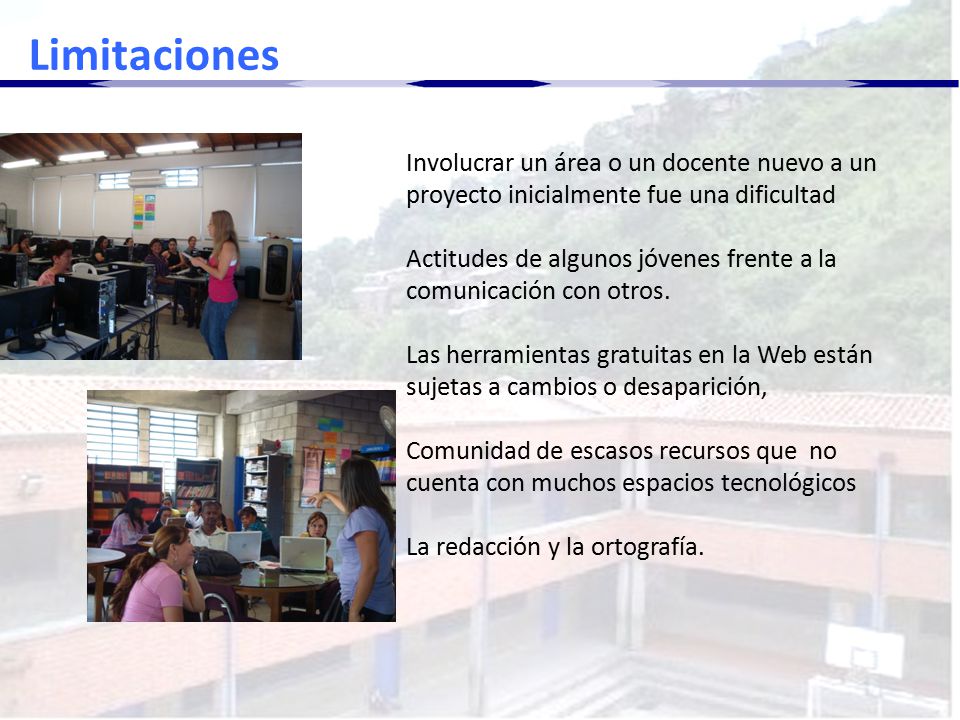 Limitaciones

Involucrar un área o un docente nuevo a un proyecto inicialmente fue una dificultad

Actitudes de algunos jóvenes frente a la comunicación con otros.

Las herramientas gratuitas en la Web están sujetas a cambios o desaparición,

Comunidad de escasos recursos que  no cuenta con muchos espacios tecnológicos

La redacción y la ortografía.